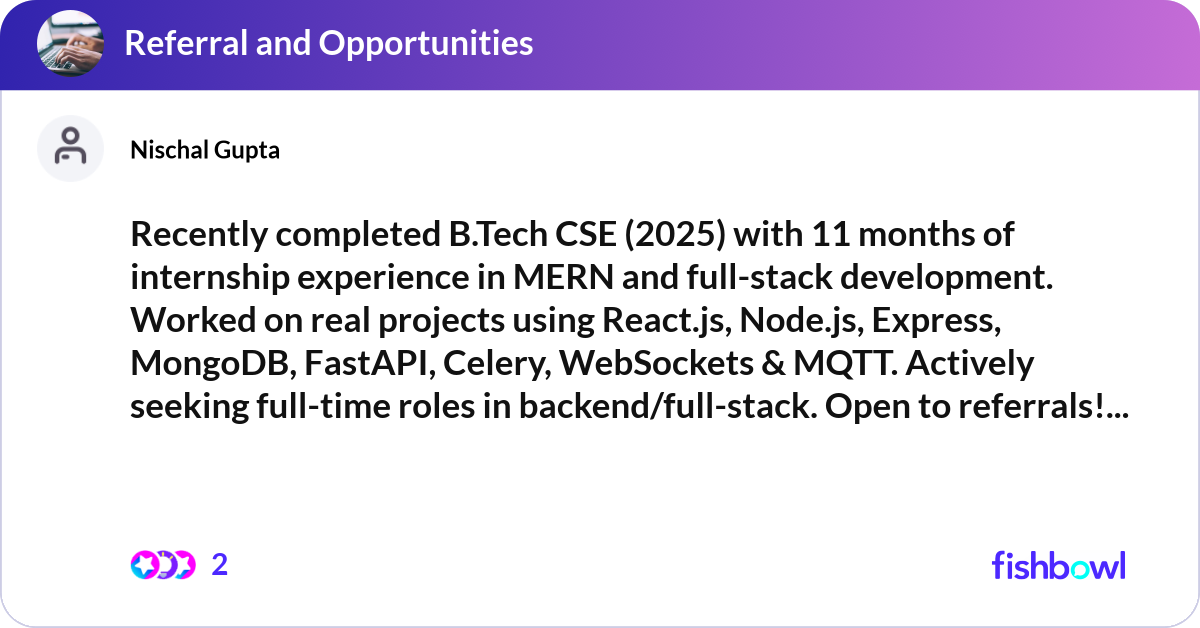 Referral and Opportunities

Nischal Gupta

Recently completed B.Tech CSE (2025) with 11 months of internship experience in MERN and full-stack development. Worked on real projects using React.js, Node.js, Express, MongoDB, FastAPI, Celery, WebSockets & MQTT. Actively seeking full-time roles in backend/full-stack. Open to referrals!...

2

fishbowl